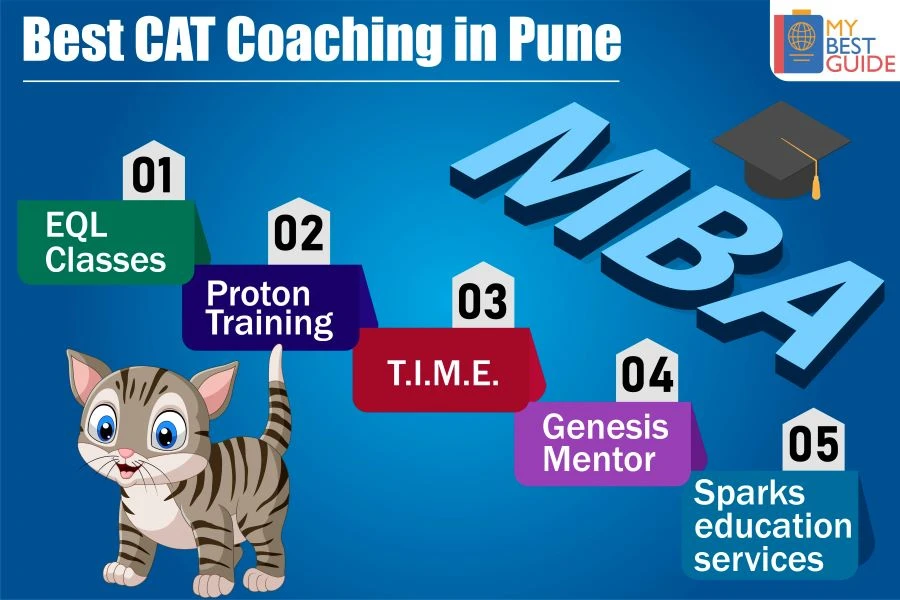 Best CAT Coaching in Pune

MY BEST GUIDE

MBA

01
EQL Classes

02
Proton Training

03
T.I.M.E.

04
Genesis Mentor

05
Sparks education services